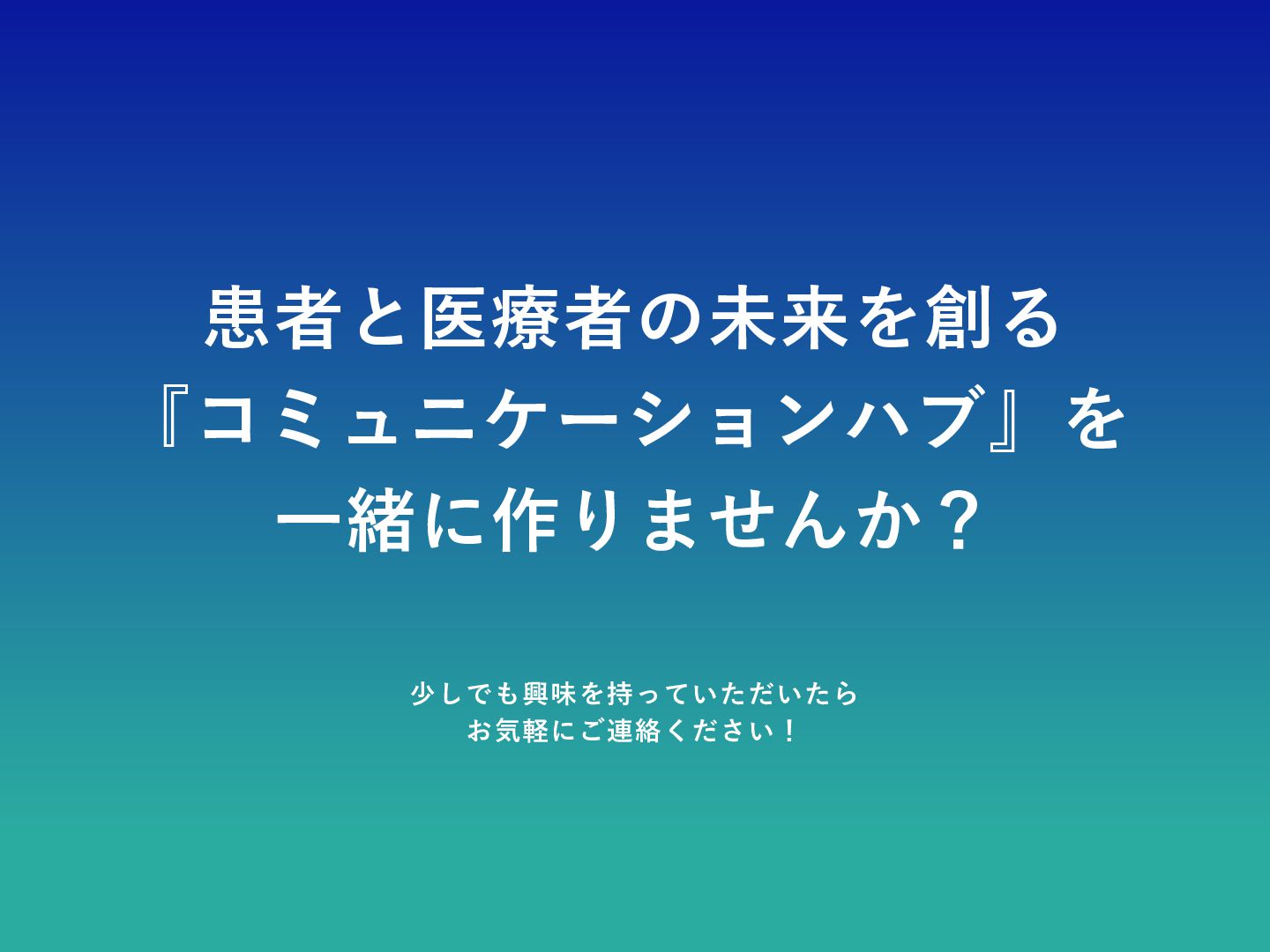 患者と医療者の未来を創る
『コミュニケーションハブ』を
一緒に作りませんか？

少しでも興味を持っていただいたら
お気軽にご連絡ください！